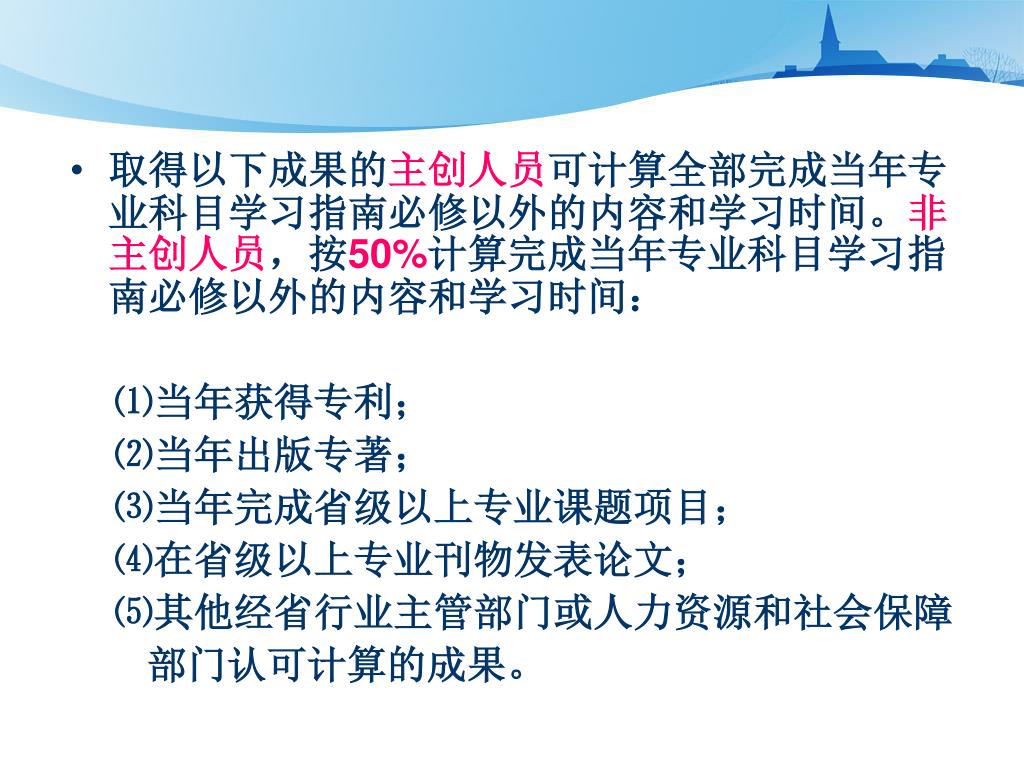 • 取得以下成果的主创人员可计算全部完成当年专业科目学习指南必修以外的内容和学习时间。非主创人员，按50%计算完成当年专业科目学习指南必修以外的内容和学习时间：

⑴当年获得专利；

⑵当年出版专著；

⑶当年完成省级以上专业课题项目；

⑷在省级以上专业刊物发表论文；

⑸其他经省行业主管部门或人力资源和社会保障部门认可计算的成果。